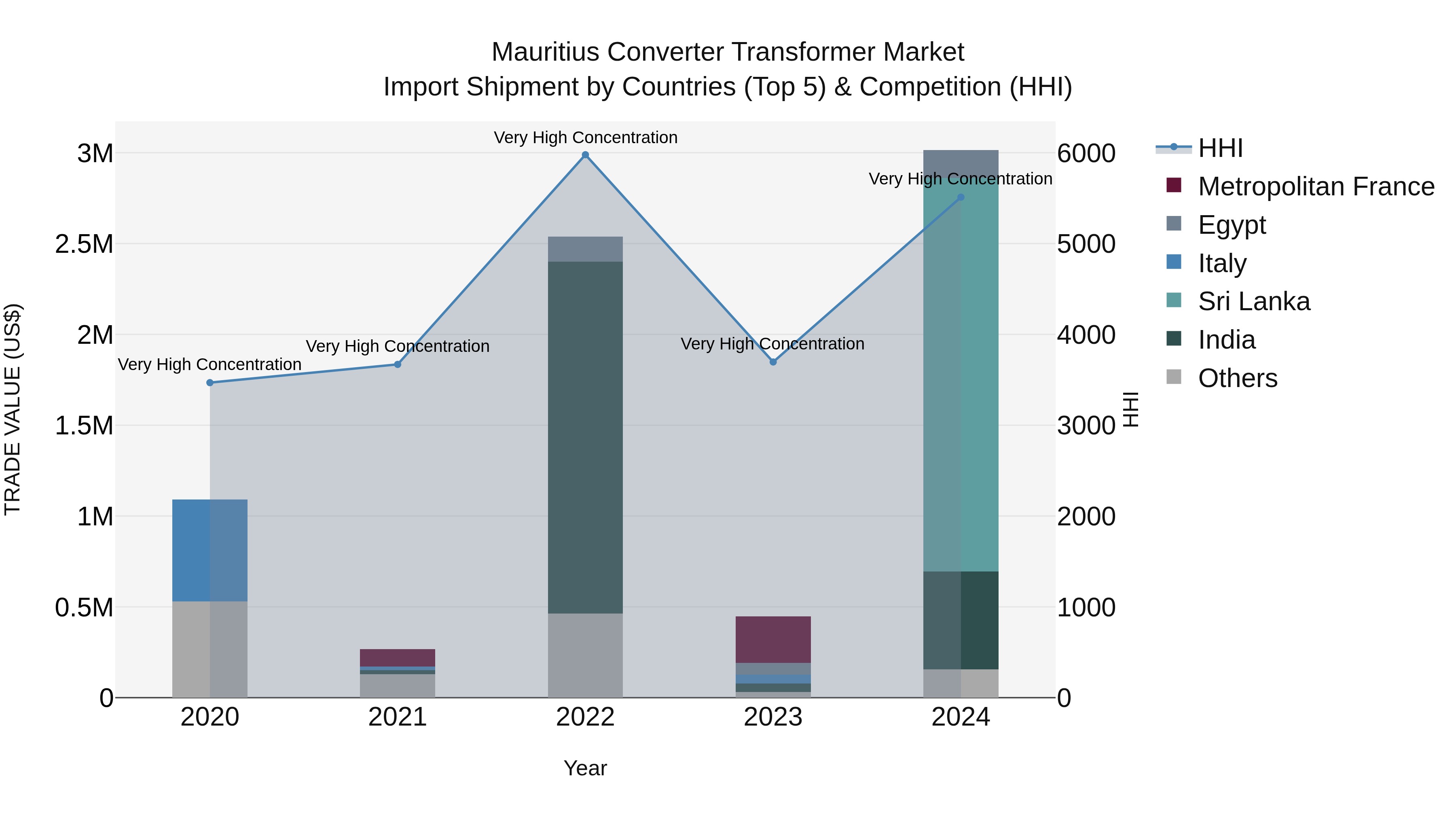 Mauritius Converter Transformer Market
Import Shipment by Countries (Top 5) & Competition (HHI)

TRADE VALUE (US$)

3M
2.5M
2M
1.5M
1M
0.5M
0

Very High Concentration
Very High Concentration
Very High Concentration
Very High Concentration
Very High Concentration

2020
2021
2022
2023
2024

Year

6000
5000
4000
3000
2000
1000
0

HHI

HHI
Metropolitan France
Egypt
Italy
Sri Lanka
India
Others